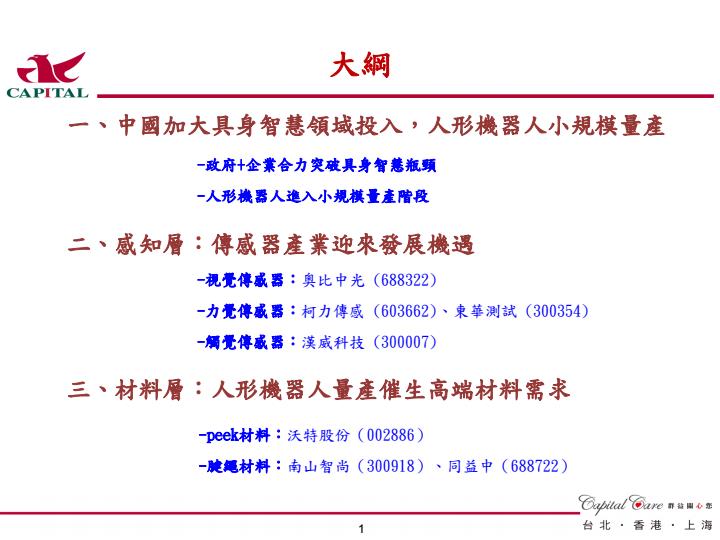 CAPITAL

大綱

一、中國加大具身智慧領域投入，人形機器人小規模量產

-政府+企業合力突破具身智慧瓶頸

-人形機器人進入小規模量產階段

二、感知層：傳感器產業迎來發展機遇

-視覺傳感器：奧比中光（688322）

-力覺傳感器：柯力傳感（603662）、東華測試（300354）

-觸覺傳感器：漢威科技（300007）

三、材料層：人形機器人量產催生高端材料需求

-peek材料：沃特股份（002886）

-腱繩材料：南山智尚（300918）、同益中（688722）

Capital Care 群益關心您

台北 · 香港 · 上海

1